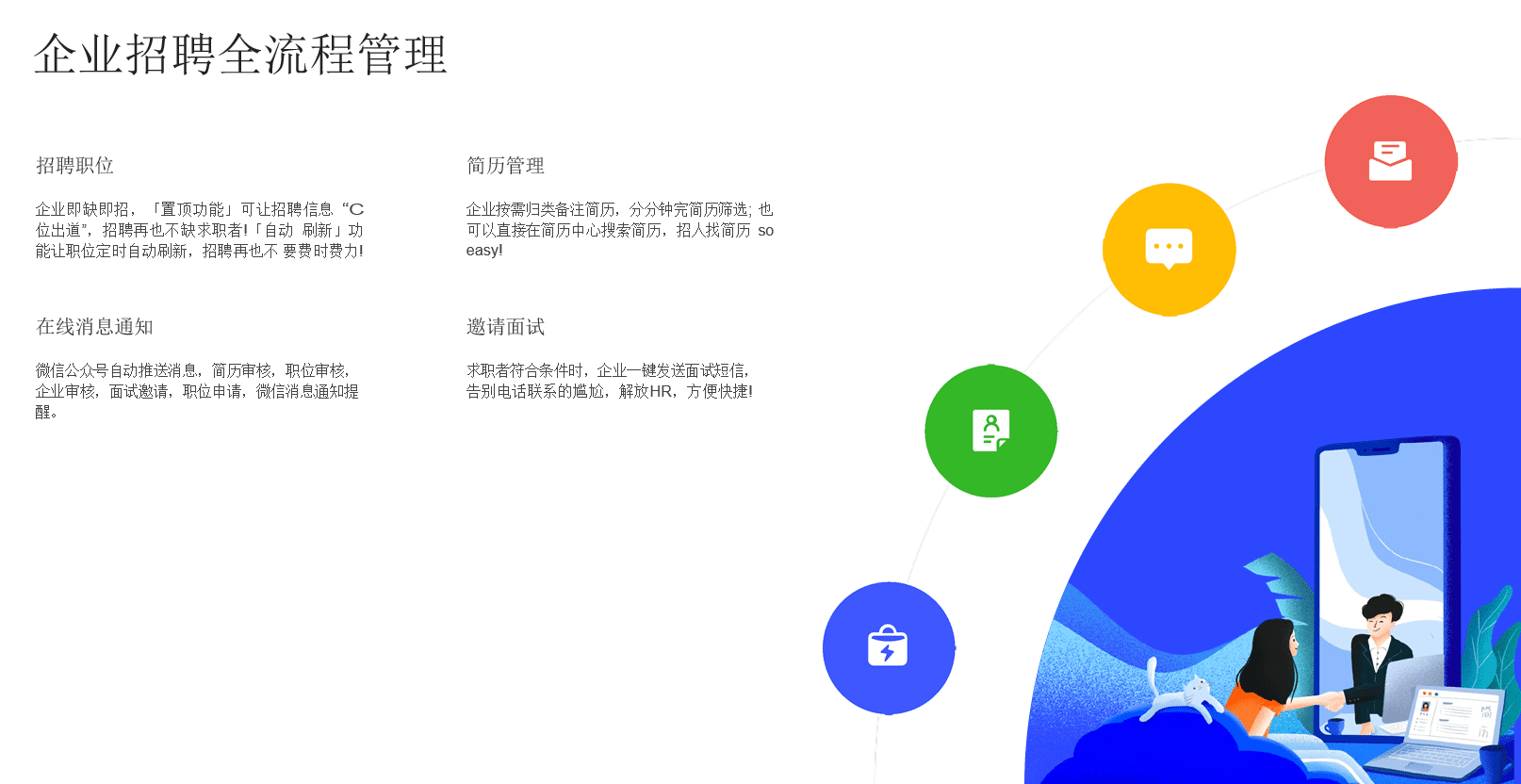 企业招聘全流程管理

招聘职位

企业即缺即招，「置顶功能」可让招聘信息“C位出道”，招聘再也不缺求职者!「自动 刷新」功能让职位定时自动刷新，招聘再也不 要费时费力!

简历管理

企业按需归类备注简历，分分钟完简历筛选; 也可以直接在简历中心搜索简历，招人找简历 so easy!

在线消息通知

微信公众号自动推送消息，简历审核，职位审核，企业审核，面试邀请，职位申请，微信消息通知提醒。

邀请面试

求职者符合条件时，企业一键发送面试短信，告别电话联系的尴尬，解放HR，方便快捷!